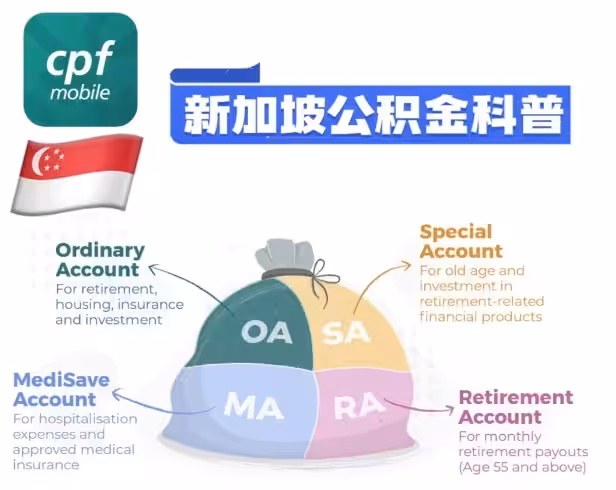 cpf
mobile

新加坡公积金科普

Ordinary Account
For retirement, housing, insurance and investment

Special Account
For old age and investment in retirement-related financial products

OA

SA

MA

RA

MediSave Account
For hospitalisation expenses and approved medical insurance

Retirement Account
For monthly retirement payouts (Age 55 and above)